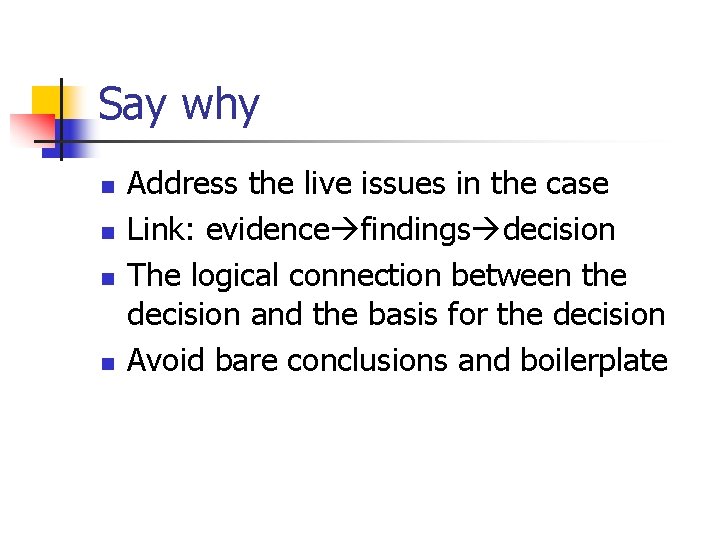 Say why

- Address the live issues in the case
- Link: evidence→findings→decision
- The logical connection between the decision and the basis for the decision
- Avoid bare conclusions and boilerplate